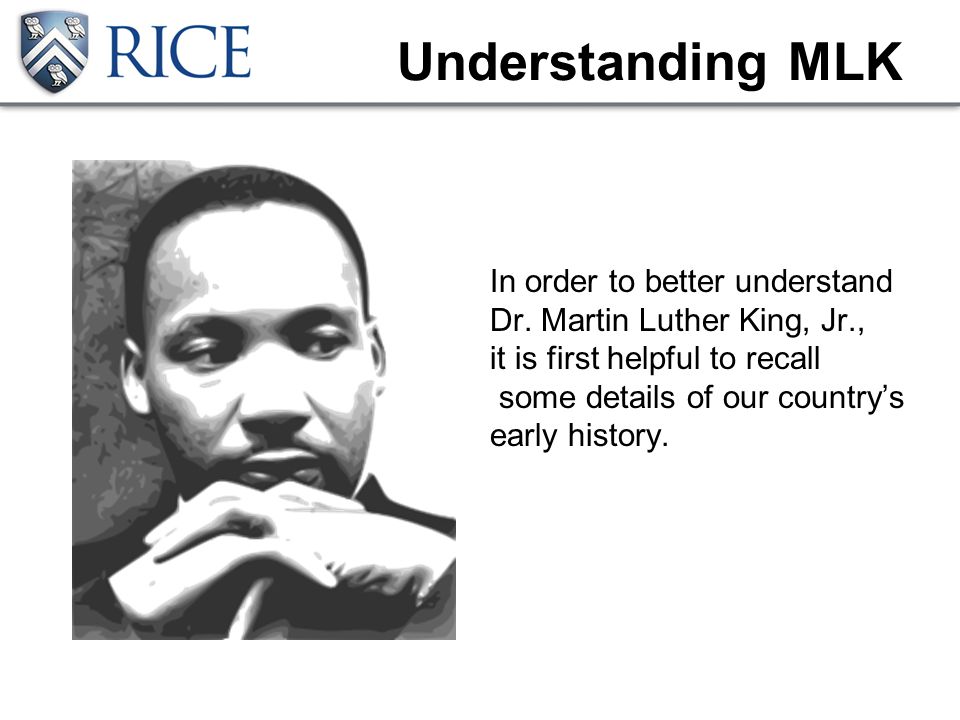 RICE

Understanding MLK

In order to better understand Dr. Martin Luther King, Jr., it is first helpful to recall some details of our country's early history.